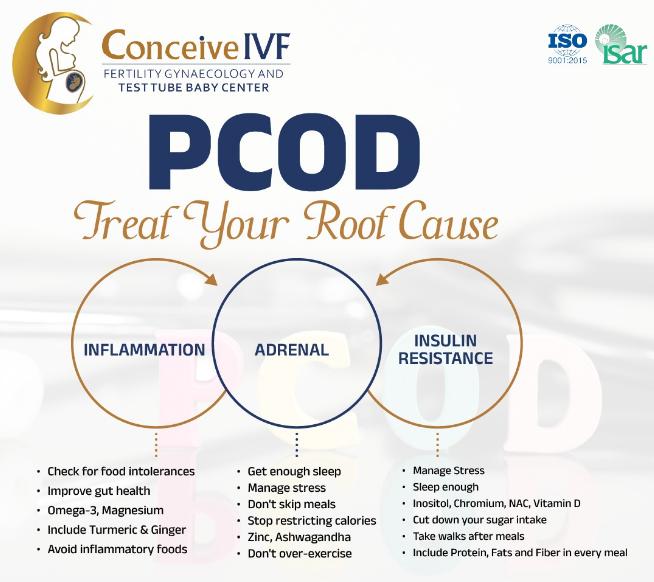 Conceive IVF
FERTILITY GYNAECOLOGY AND
TEST TUBE BABY CENTER

ISO
9001:2015
isar

PCOD
Treat Your Root Cause

INFLAMMATION

ADRENAL

INSULIN RESISTANCE

• Check for food intolerances
• Improve gut health
• Omega-3, Magnesium
• Include Turmeric & Ginger
• Avoid inflammatory foods

• Get enough sleep
• Manage stress
• Don't skip meals
• Stop restricting calories
• Zinc, Ashwagandha
• Don't over-exercise

• Manage Stress
• Sleep enough
• Inositol, Chromium, NAC, Vitamin D
• Cut down your sugar intake
• Take walks after meals
• Include Protein, Fats and Fiber in every meal